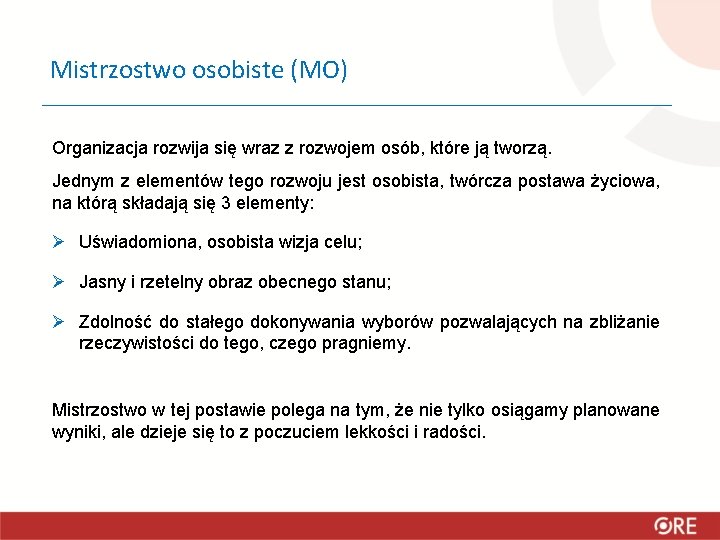 Mistrzostwo osobiste (MO)

Organizacja rozwija się wraz z rozwojem osób, które ją tworzą.

Jednym z elementów tego rozwoju jest osobista, twórcza postawa życiowa, na którą składają się 3 elementy:

➢ Uświadomiona, osobista wizja celu;

➢ Jasny i rzetelny obraz obecnego stanu;

➢ Zdolność do stałego dokonywania wyborów pozwalających na zbliżanie rzeczywistości do tego, czego pragniemy.

Mistrzostwo w tej postawie polega na tym, że nie tylko osiągamy planowane wyniki, ale dzieje się to z poczuciem lekkości i radości.

ORE